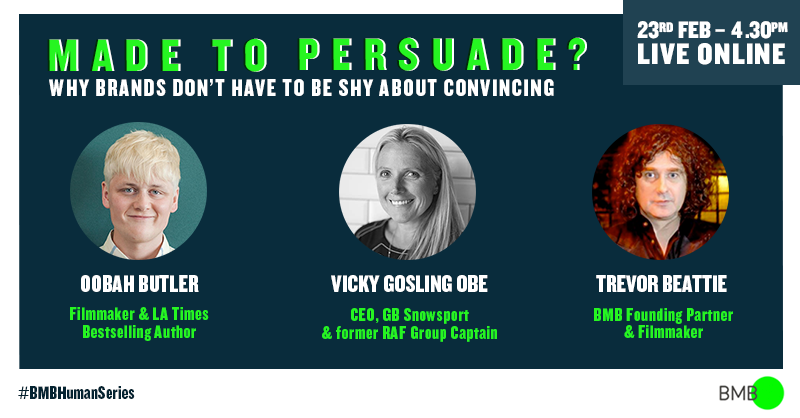 MADE TO PERSUADE?
WHY BRANDS DON'T HAVE TO BE SHY ABOUT CONVINCING

23RD FEB – 4.30PM
LIVE ONLINE

OOBAH BUTLER
Filmmaker & LA Times Bestselling Author

VICKY GOSLING OBE
CEO, GB Snowsport & former RAF Group Captain

TREVOR BEATTIE
BMB Founding Partner & Filmmaker

#BMBHumanSeries

BMB